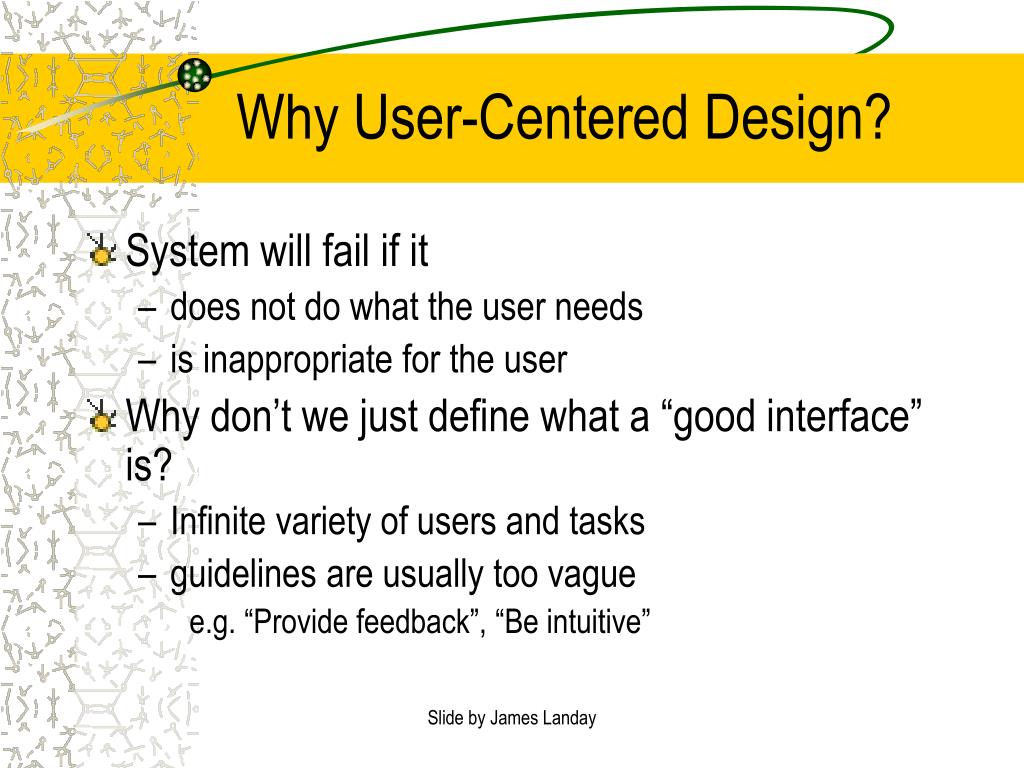 Why User-Centered Design?

System will fail if it
– does not do what the user needs
– is inappropriate for the user

Why don’t we just define what a “good interface” is?
– Infinite variety of users and tasks
– guidelines are usually too vague
e.g. “Provide feedback”, “Be intuitive”

Slide by James Landay